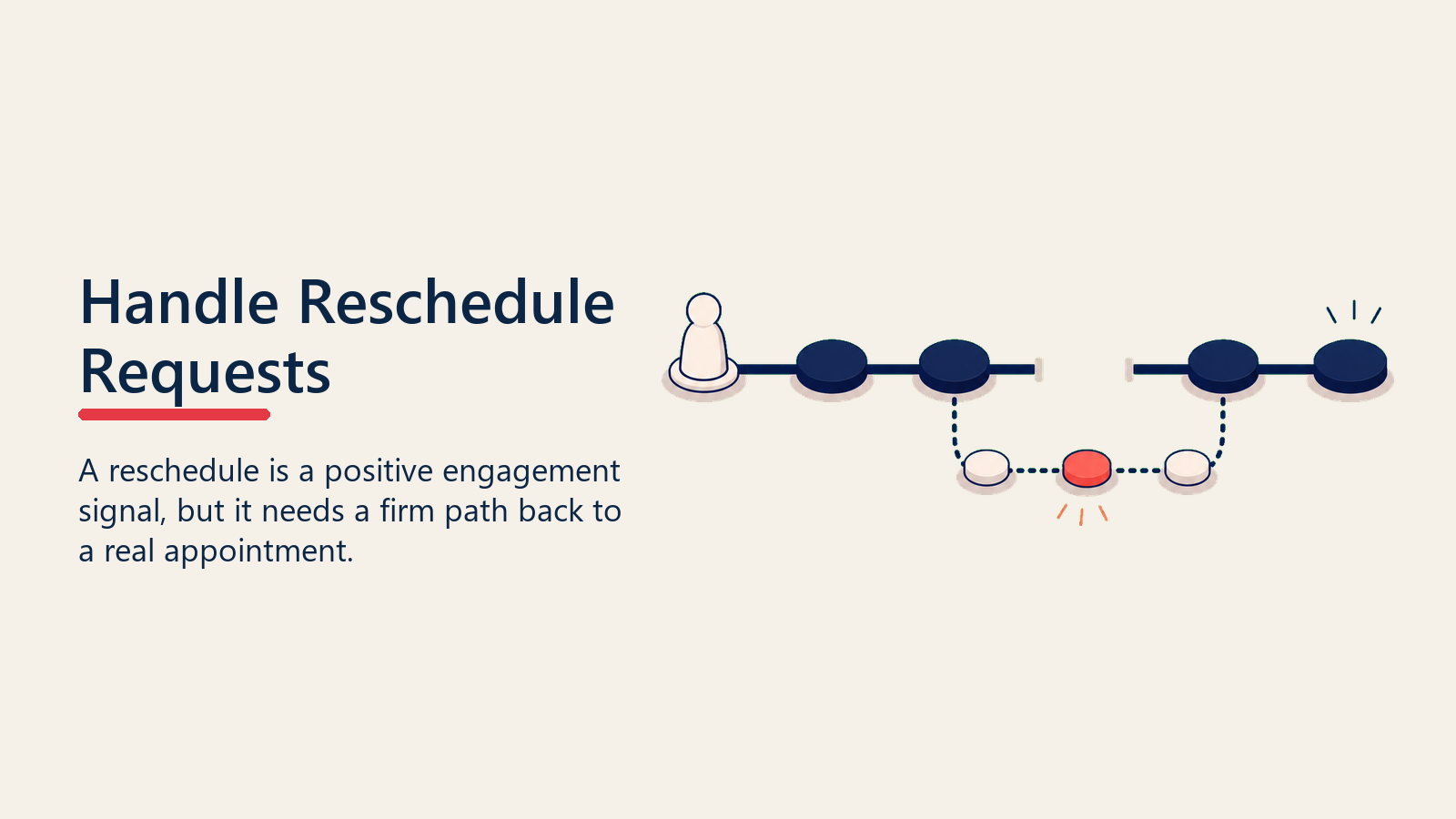 Handle Reschedule Requests

A reschedule is a positive engagement signal, but it needs a firm path back to a real appointment.